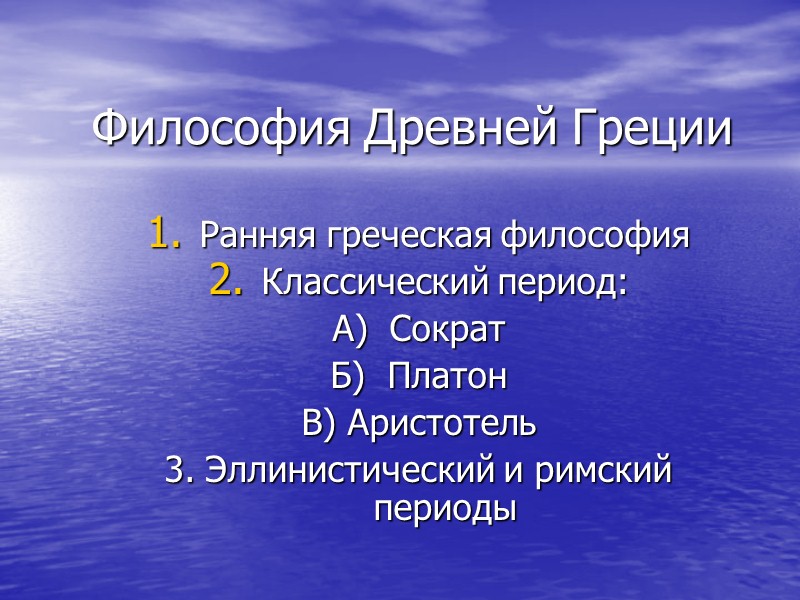 Философия Древней Греции

1. Ранняя греческая философия
2. Классический период:
А) Сократ
Б) Платон
В) Аристотель
3. Эллинистический и римский периоды